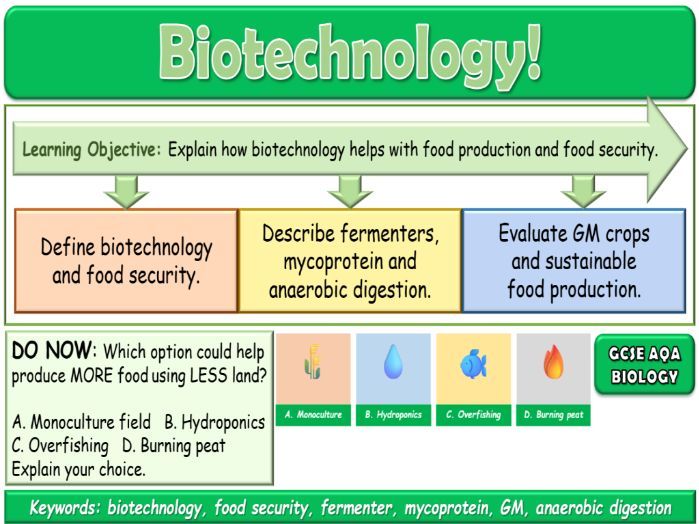 Biotechnology!

Learning Objective: Explain how biotechnology helps with food production and food security.

Define biotechnology and food security.

Describe fermenters, mycoprotein and anaerobic digestion.

Evaluate GM crops and sustainable food production.

DO NOW: Which option could help produce MORE food using LESS land?

A. Monoculture field B. Hydroponics
C. Overfishing D. Burning peat
Explain your choice.

A. Monoculture

B. Hydroponics

C. Overfishing

D. Burning peat

GCSE AQA BIOLOGY

Keywords: biotechnology, food security, fermenter, mycoprotein, GM, anaerobic digestion